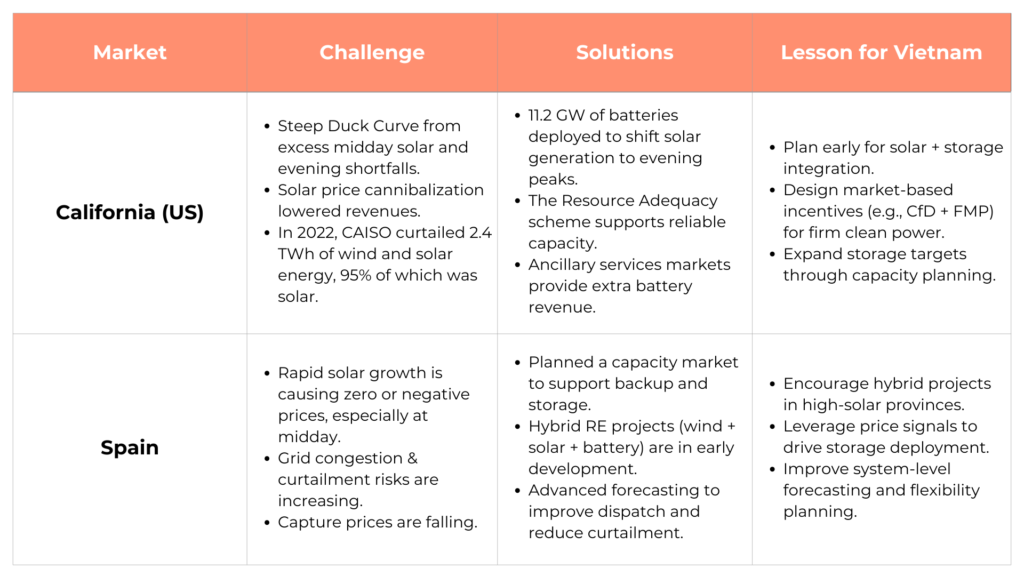 | Market | Challenge | Solutions | Lesson for Vietnam |
|---|---|---|---|
| California (US) | • Steep Duck Curve from excess midday solar and evening shortfalls. • Solar price cannibalization lowered revenues. • In 2022, CAISO curtailed 2.4 TWh of wind and solar energy, 95% of which was solar. | • 11.2 GW of batteries deployed to shift solar generation to evening peaks. • The Resource Adequacy scheme supports reliable capacity. • Ancillary services markets provide extra battery revenue. | • Plan early for solar + storage integration. • Design market-based incentives (e.g., CfD + FMP) for firm clean power. • Expand storage targets through capacity planning. |
| Spain | • Rapid solar growth is causing zero or negative prices, especially at midday. • Grid congestion & curtailment risks are increasing. • Capture prices are falling. | • Planned a capacity market to support backup and storage. • Hybrid RE projects (wind + solar + battery) are in early development. • Advanced forecasting to improve dispatch and reduce curtailment. | • Encourage hybrid projects in high-solar provinces. • Leverage price signals to drive storage deployment. • Improve system-level forecasting and flexibility planning. |